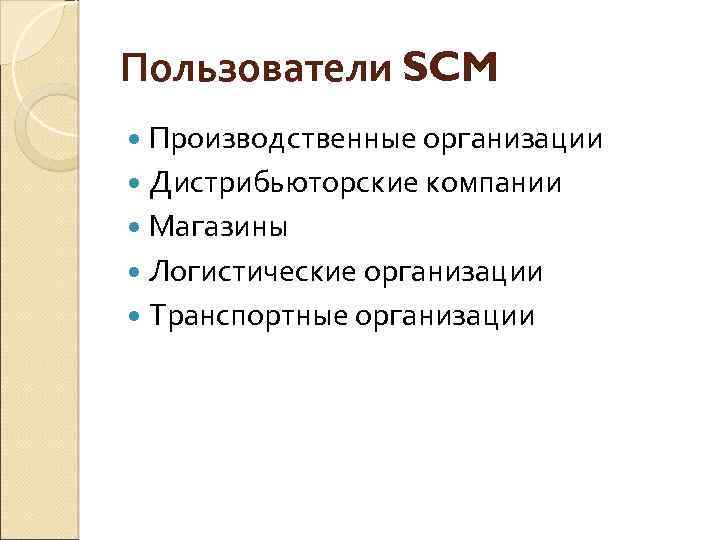 Пользователи SCM

- Производственные организации
- Дистрибьюторские компании
- Магазины
- Логистические организации
- Транспортные организации